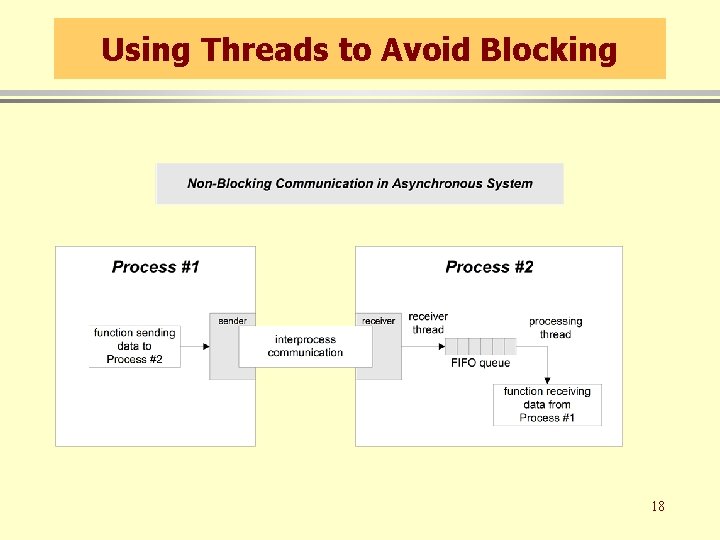 Using Threads to Avoid Blocking

Non-Blocking Communication in Asynchronous System

Process #1

function sending data to Process #2

sender

interprocess communication

Process #2

receiver

receiver thread

processing thread

FIFO queue

function receiving data from Process #1

18